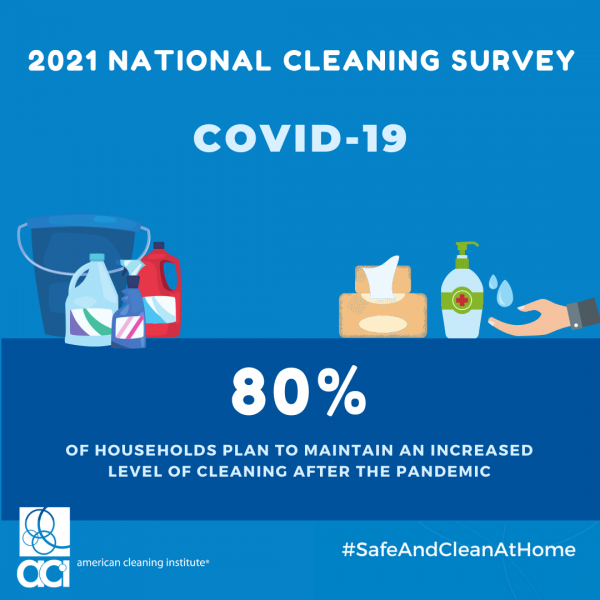 2021 NATIONAL CLEANING SURVEY

COVID-19

80%

OF HOUSEHOLDS PLAN TO MAINTAIN AN INCREASED LEVEL OF CLEANING AFTER THE PANDEMIC

aci american cleaning institute®

#SafeAndCleanAtHome